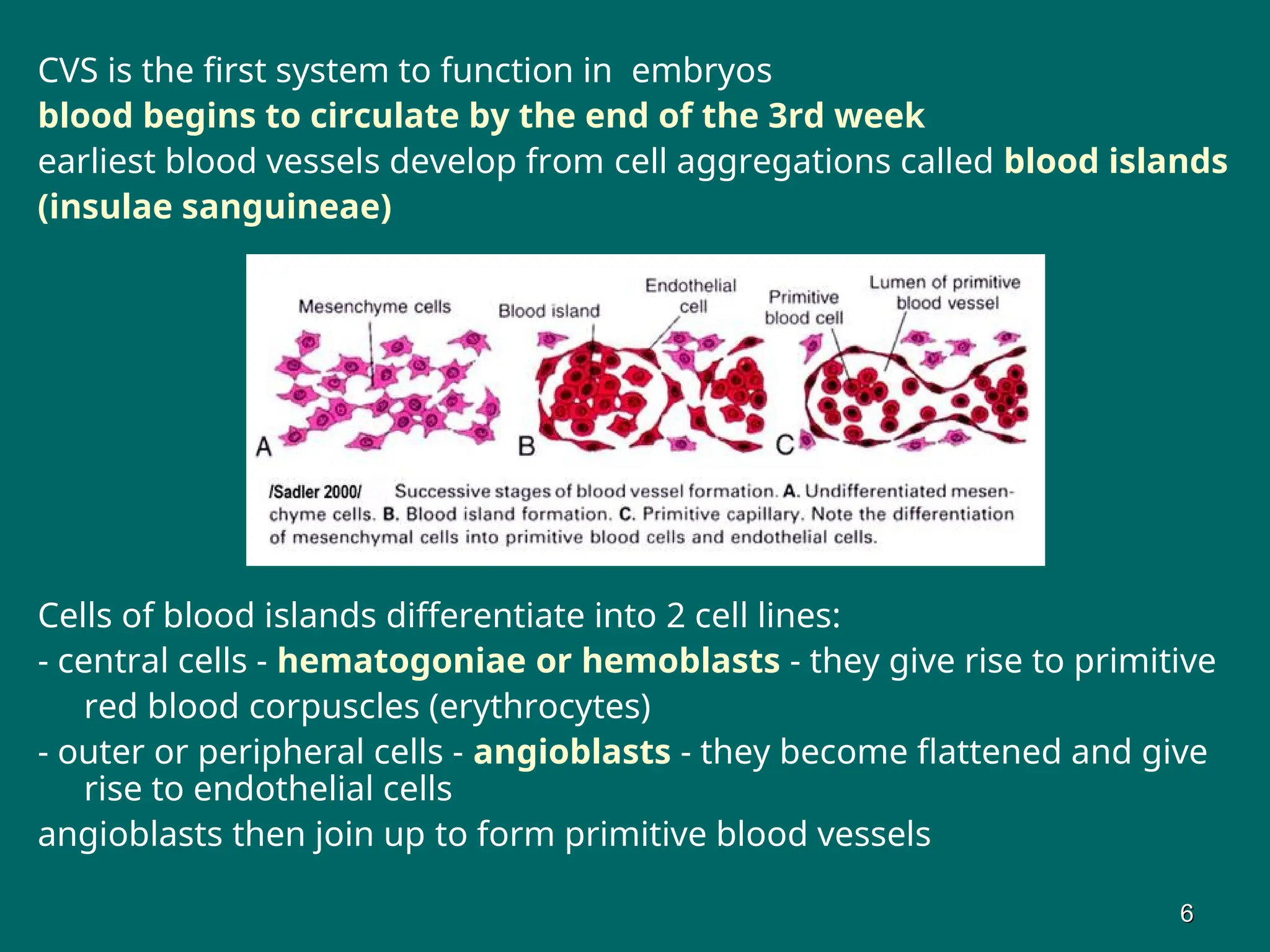 CVS is the first system to function in embryos
blood begins to circulate by the end of the 3rd week
earliest blood vessels develop from cell aggregations called blood islands (insulae sanguineae)

Mesenchyme cells
Blood island
Endothelial cell
Primitive blood cell
Lumen of primitive blood vessel
A
B
C

/Sadler 2000/ Successive stages of blood vessel formation. A. Undifferentiated mesenchyme cells. B. Blood island formation. C. Primitive capillary. Note the differentiation of mesenchymal cells into primitive blood cells and endothelial cells.

Cells of blood islands differentiate into 2 cell lines:
- central cells - hematogoniae or hemoblasts - they give rise to primitive red blood corpuscles (erythrocytes)
- outer or peripheral cells - angioblasts - they become flattened and give rise to endothelial cells
angioblasts then join up to form primitive blood vessels

6